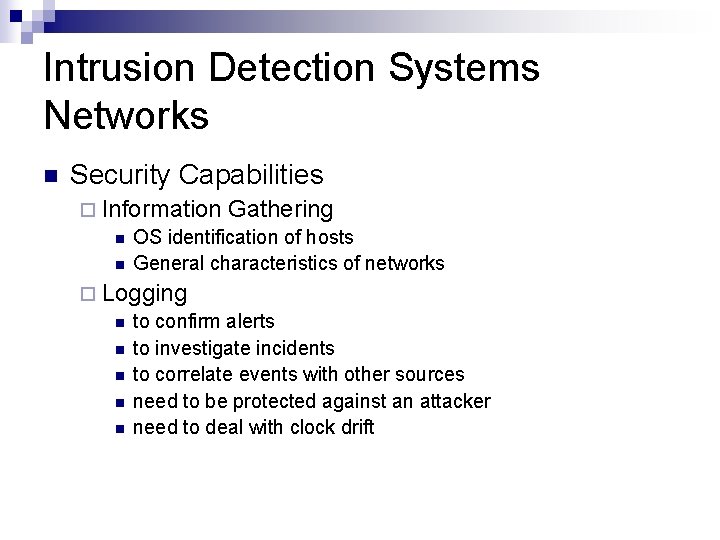 Intrusion Detection Systems Networks

Security Capabilities

Information Gathering

OS identification of hosts

General characteristics of networks

Logging

to confirm alerts

to investigate incidents

to correlate events with other sources

need to be protected against an attacker

need to deal with clock drift